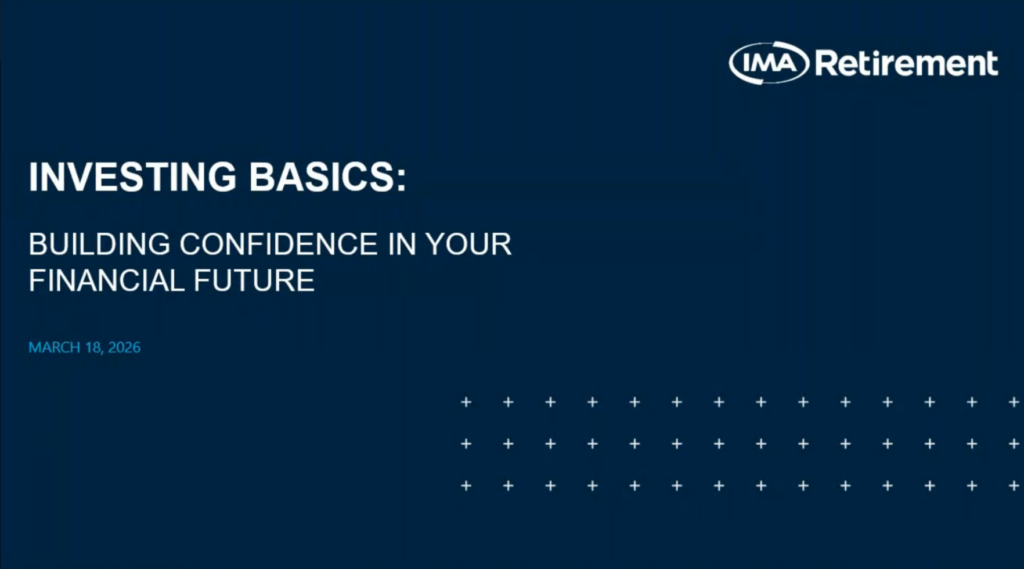 IMA Retirement

INVESTING BASICS:

BUILDING CONFIDENCE IN YOUR FINANCIAL FUTURE

MARCH 18, 2026